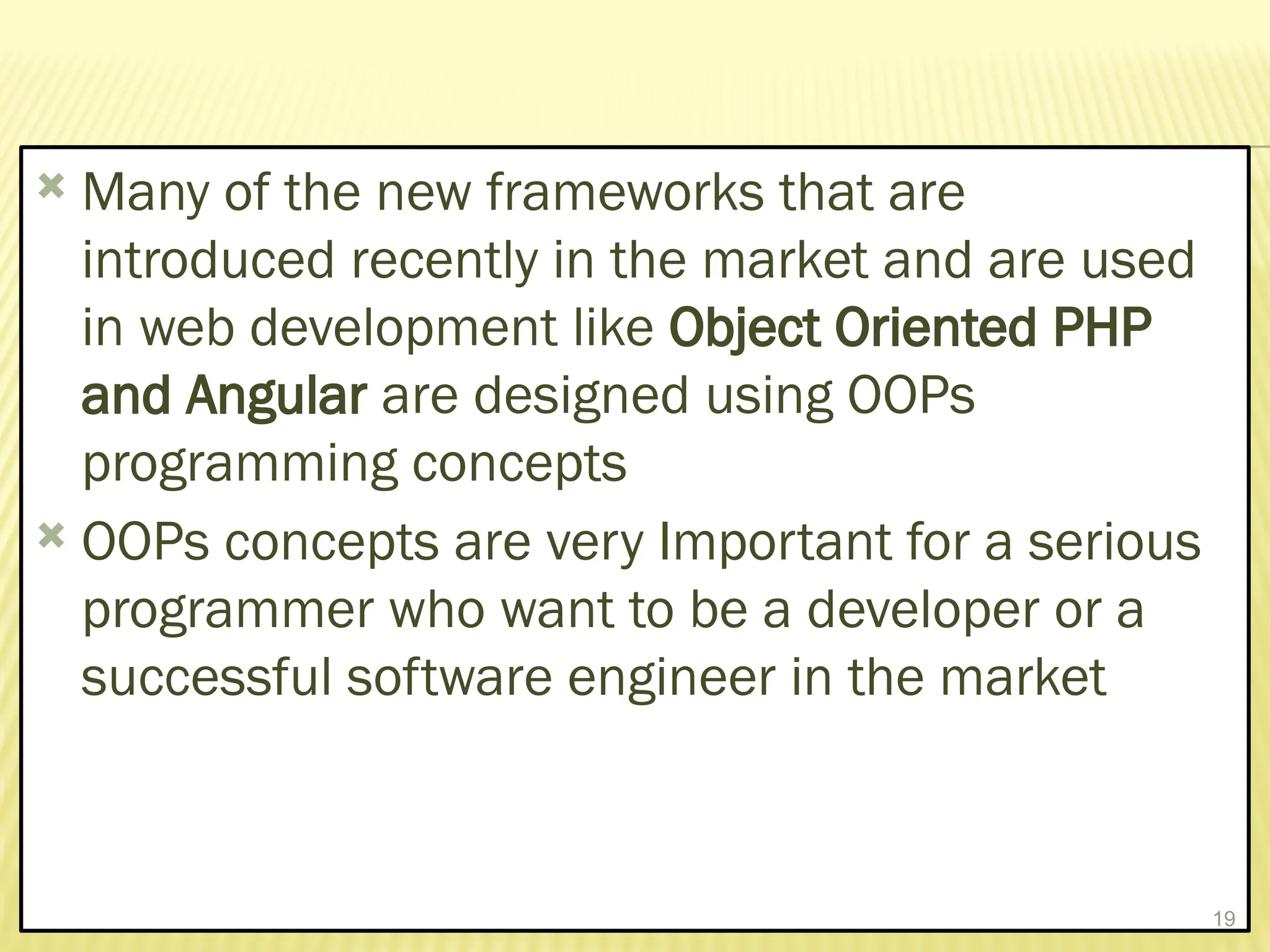 Many of the new frameworks that are introduced recently in the market and are used in web development like Object Oriented PHP and Angular are designed using OOPs programming concepts

OOPs concepts are very Important for a serious programmer who want to be a developer or a successful software engineer in the market

19